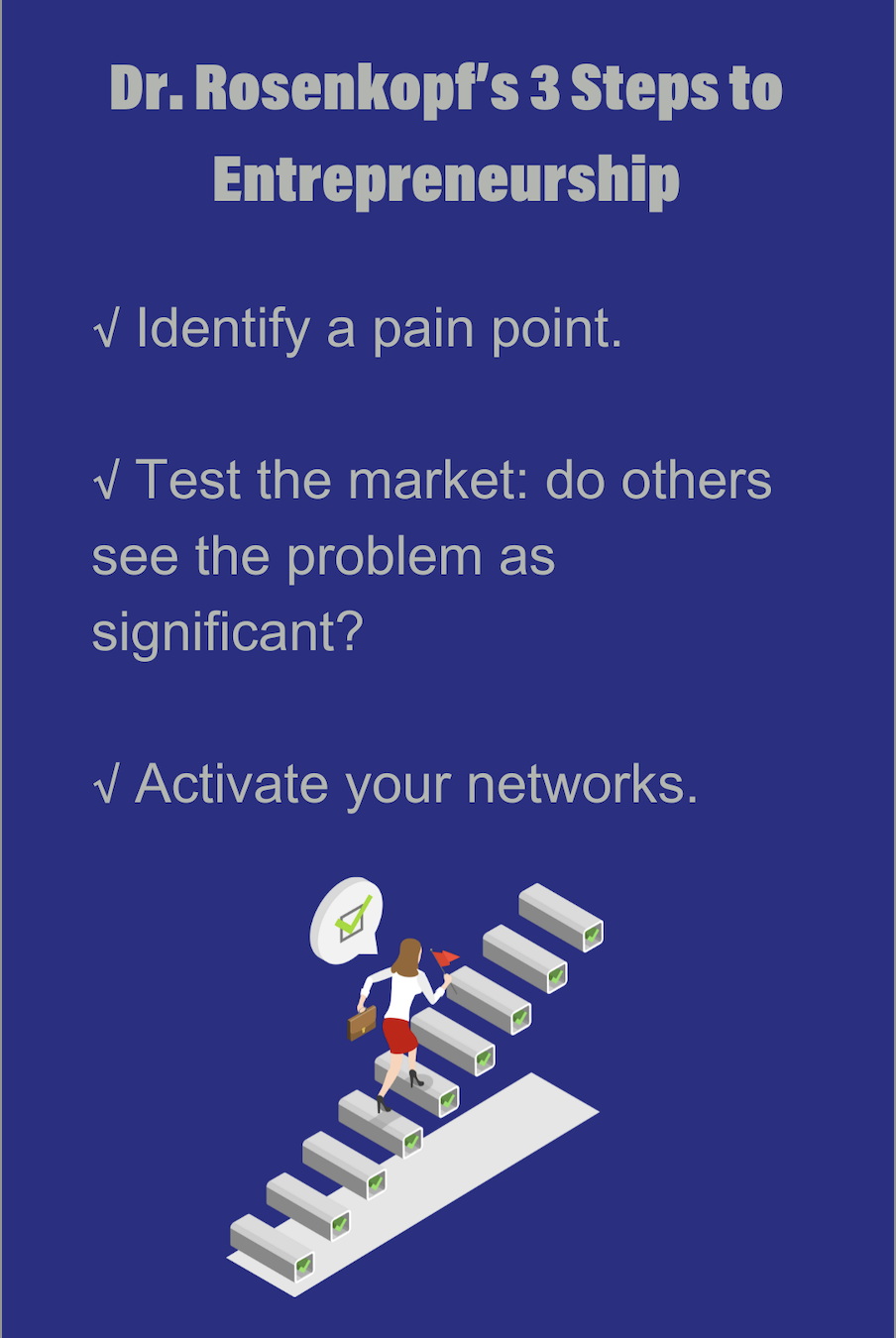 Dr. Rosenkopf's 3 Steps to Entrepreneurship

√ Identify a pain point.

√ Test the market: do others see the problem as significant?

√ Activate your networks.